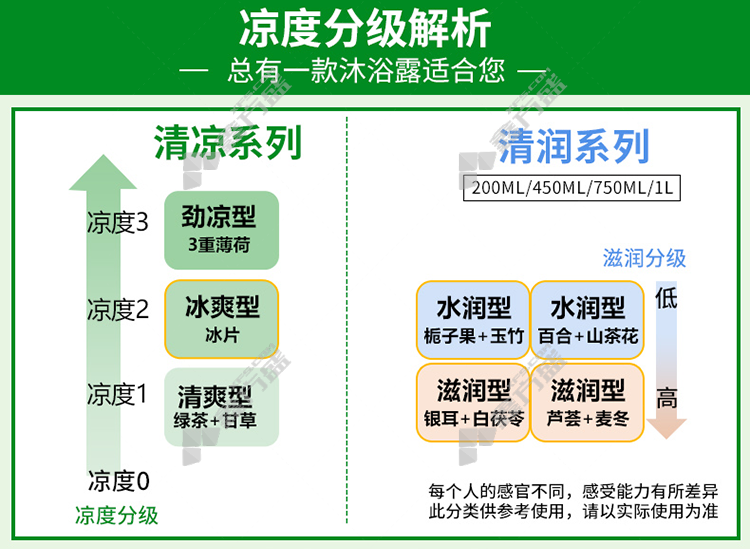 凉度分级解析

— 总有一款沐浴露适合您 —

清凉系列

凉度3
劲凉型
3重薄荷

凉度2
冰爽型
冰片

凉度1
清爽型
绿茶+甘草

凉度0

凉度分级

清润系列

200ML/450ML/750ML/1L

滋润分级

低

高

水润型
栀子果+玉竹

水润型
百合+山茶花

滋润型
银耳+白茯苓

滋润型
芦荟+麦冬

每个人的感官不同，感受能力有所差异
此分类供参考使用，请以实际使用为准